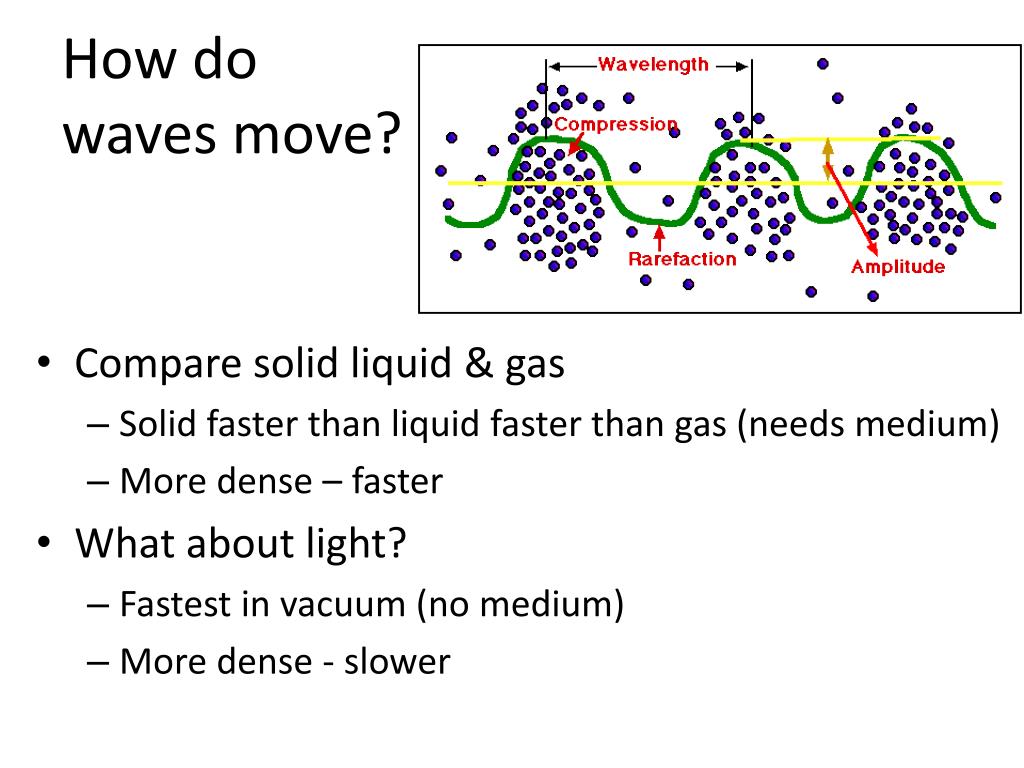 How do waves move?

Wavelength
Compression
Rarefaction
Amplitude

• Compare solid liquid & gas
– Solid faster than liquid faster than gas (needs medium)
– More dense – faster
• What about light?
– Fastest in vacuum (no medium)
– More dense - slower